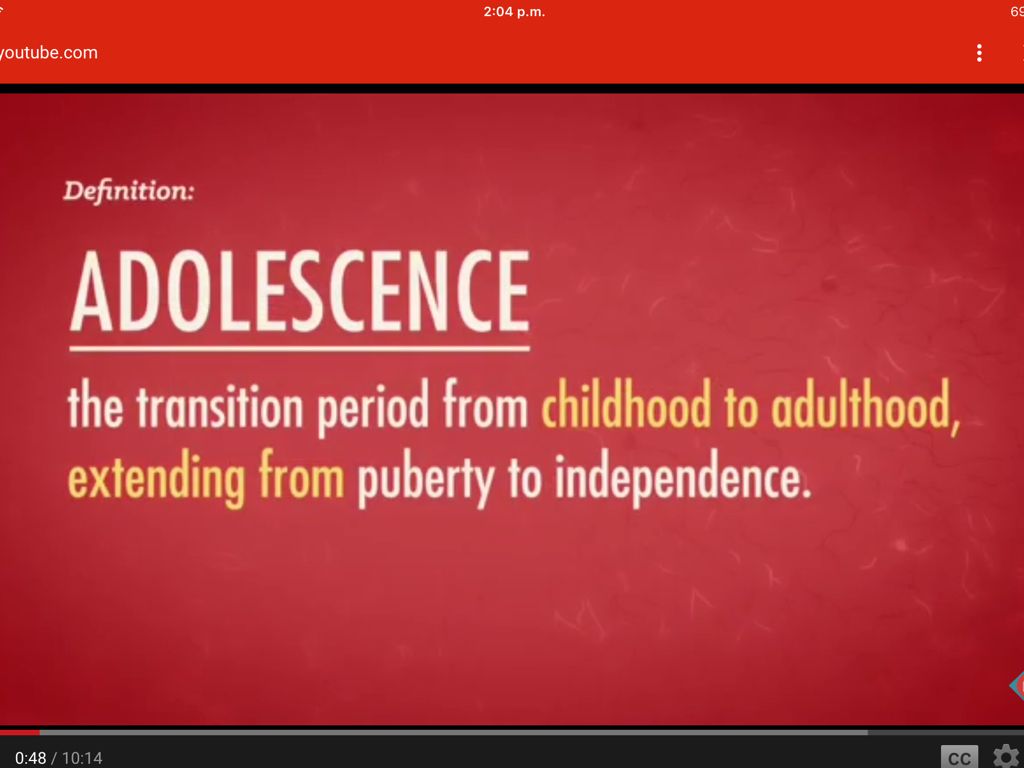 2:04 p.m.

69

youtube.com

Definition:

ADOLESCENCE

the transition period from childhood to adulthood, extending from puberty to independence.

0:48 / 10:14

CC